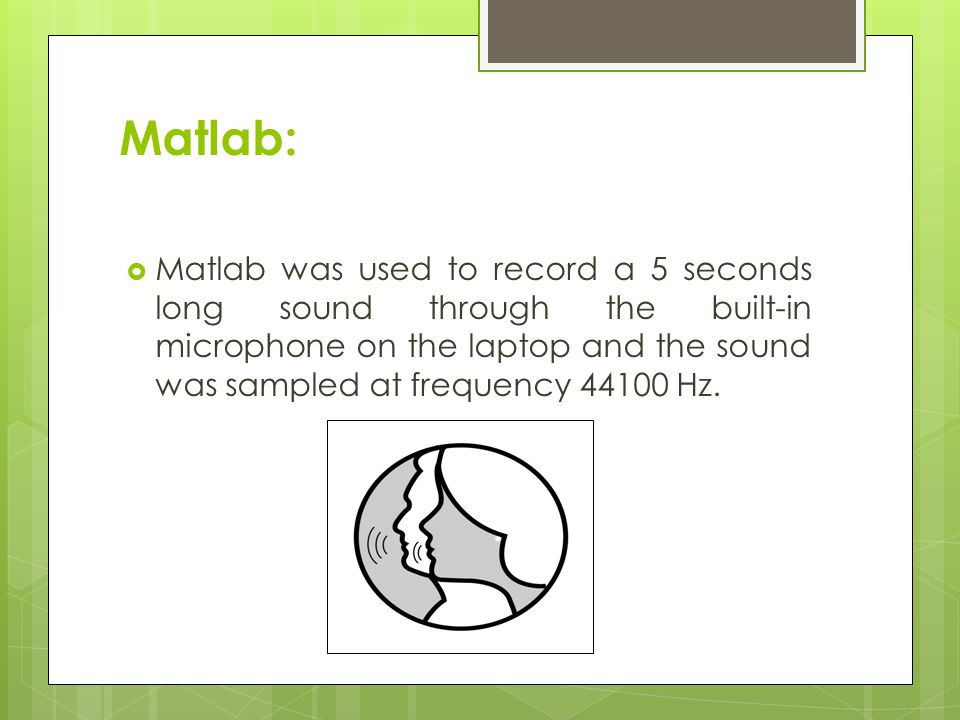 Matlab:

Matlab was used to record a 5 seconds long sound through the built-in microphone on the laptop and the sound was sampled at frequency 44100 Hz.